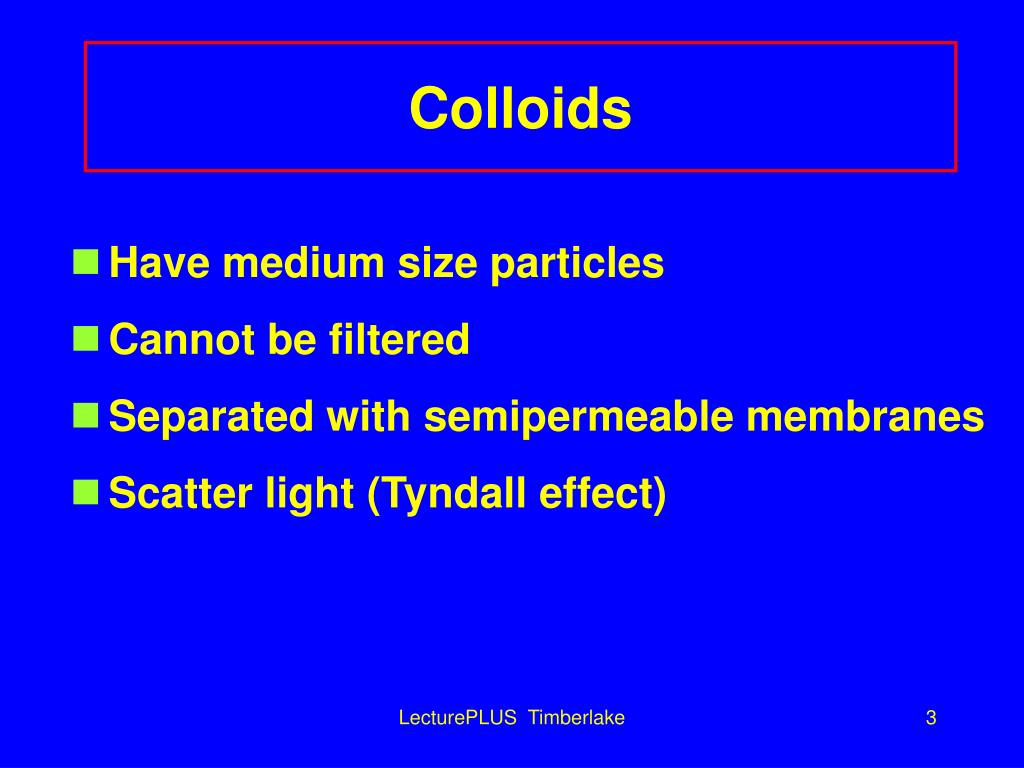 Colloids

- Have medium size particles
- Cannot be filtered
- Separated with semipermeable membranes
- Scatter light (Tyndall effect)

LecturePLUS Timberlake

3